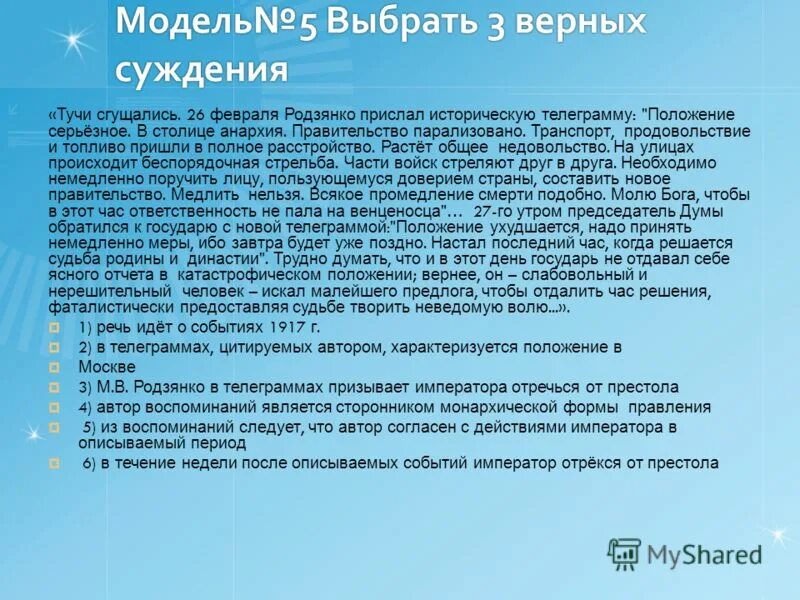 Модель№5 Выбрать 3 верных суждения

«Тучи сгущались. 26 февраля Родзянко прислал историческую телеграмму: "Положение серьёзное. В столице анархия. Правительство парализовано. Транспорт, продовольствие и топливо пришли в полное расстройство. Растёт общее недовольство. На улицах происходит беспорядочная стрельба. Части войск стреляют друг в друга. Необходимо немедленно поручить лицу, пользующемуся доверием страны, составить новое правительство. Медлить нельзя. Всякое промедление смерти подобно. Молю Бога, чтобы в этот час ответственность не пала на венценосца"... 27-го утром председатель Думы обратился к государю с новой телеграммой:"Положение ухудшается, надо принять немедленно меры, ибо завтра будет уже поздно. Настал последний час, когда решается судьба родины и династии". Трудно думать, что и в этот день государь не отдавал себе ясного отчета в катастрофическом положении; вернее, он – слабовольный и нерешительный человек – искал малейшего предлога, чтобы отдалить час решения, фаталистически предоставляя судьбе творить неведомую волю...».

1) речь идёт о событиях 1917 г.

2) в телеграммах, цитируемых автором, характеризуется положение в

Москве

3) М.В. Родзянко в телеграммах призывает императора отречься от престола

4) автор воспоминаний является сторонником монархической формы правления

5) из воспоминаний следует, что автор согласен с действиями императора в описываемый период

6) в течение недели после описываемых событий император отрёкся от престола

MyShared